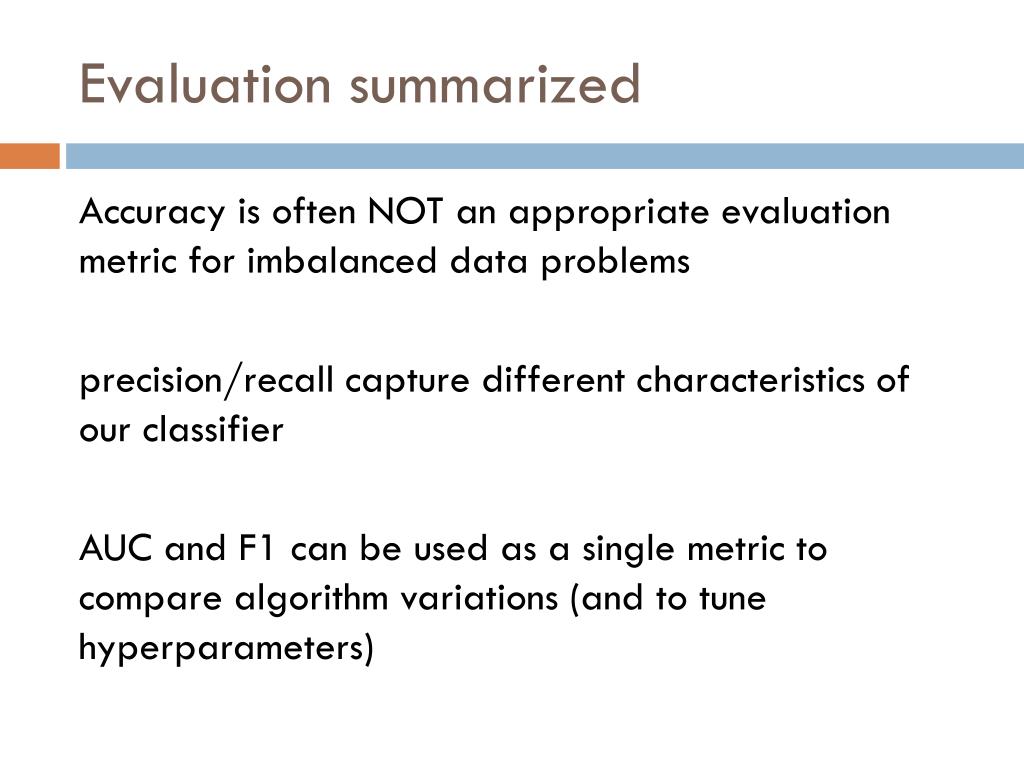 Evaluation summarized

Accuracy is often NOT an appropriate evaluation metric for imbalanced data problems

precision/recall capture different characteristics of our classifier

AUC and F1 can be used as a single metric to compare algorithm variations (and to tune hyperparameters)